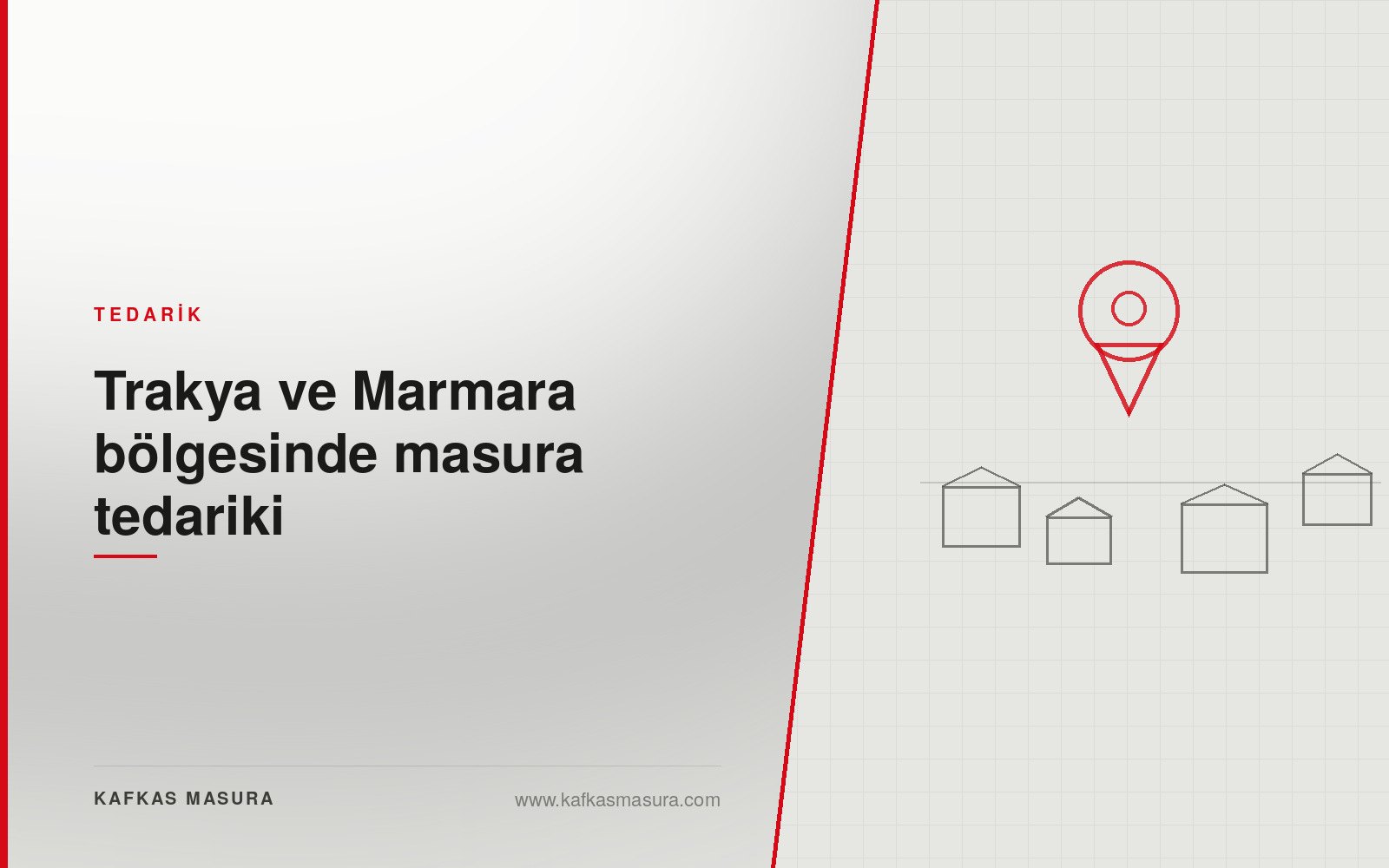 TEDARİK

Trakya ve Marmara bölgesinde masura tedariki

KAFKAS MASURA

www.kafkasmasura.com